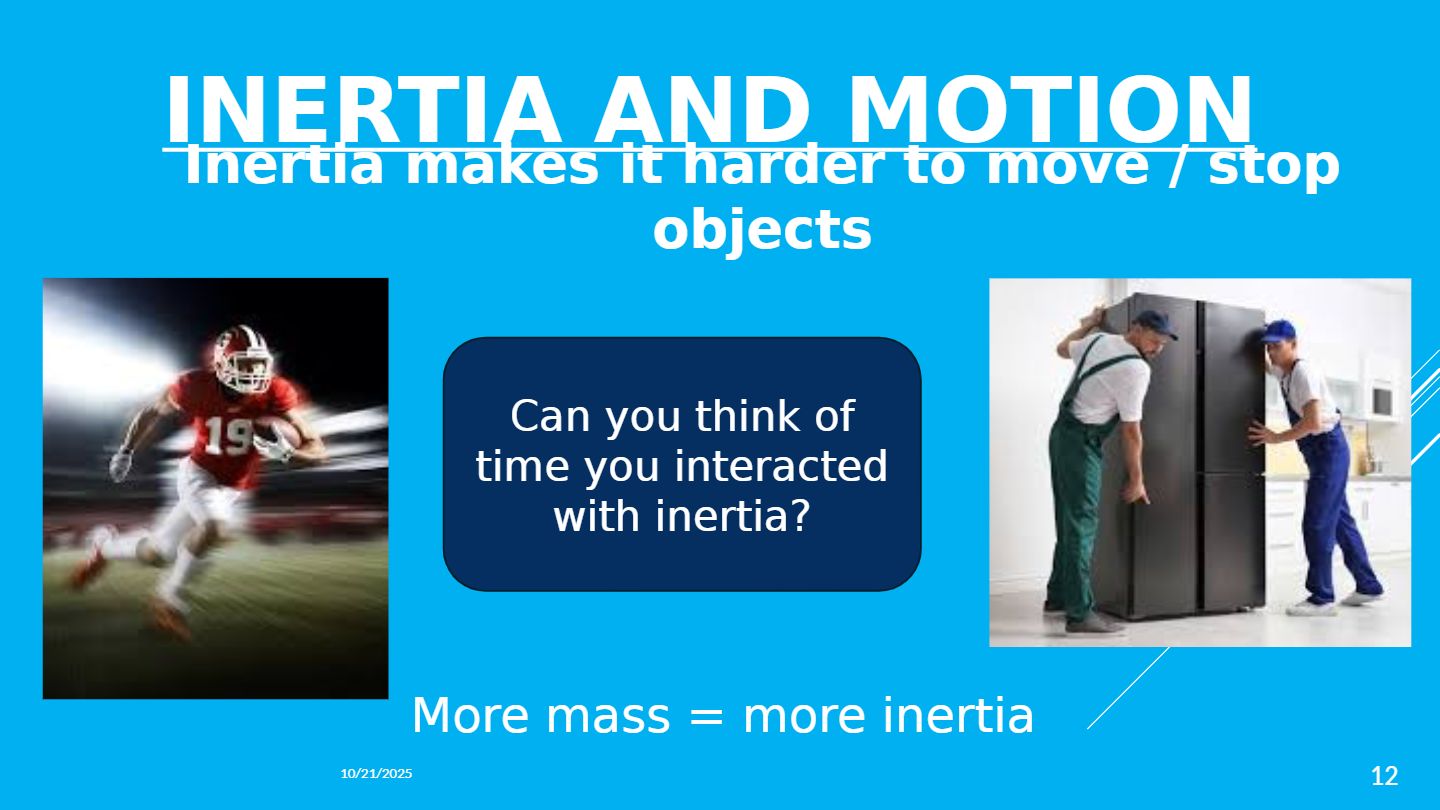 INERTIA AND MOTION

Inertia makes it harder to move / stop objects

19

Can you think of time you interacted with inertia?

More mass = more inertia

10/21/2025

12